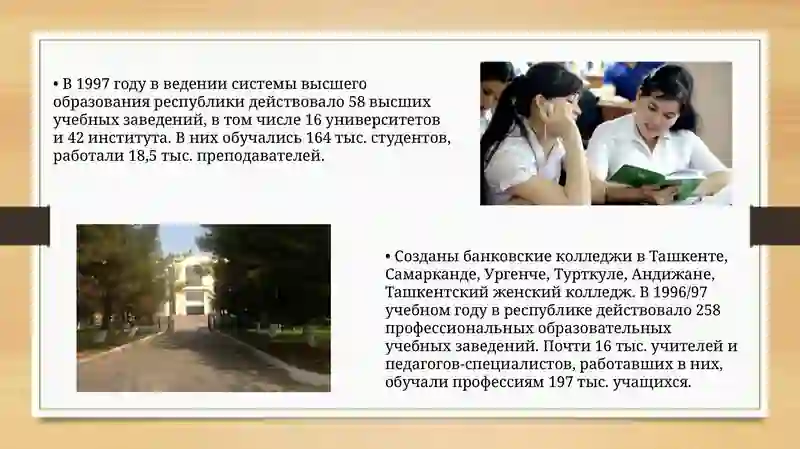 • В 1997 году в ведении системы высшего образования республики действовало 58 высших учебных заведений, в том числе 16 университетов и 42 института. В них обучались 164 тыс. студентов, работали 18,5 тыс. преподавателей.

• Созданы банковские колледжи в Ташкенте, Самарканде, Ургенче, Турткуле, Андижане, Ташкентский женский колледж. В 1996/97 учебном году в республике действовало 258 профессиональных образовательных учебных заведений. Почти 16 тыс. учителей и педагогов-специалистов, работавших в них, обучали профессиям 197 тыс. учащихся.